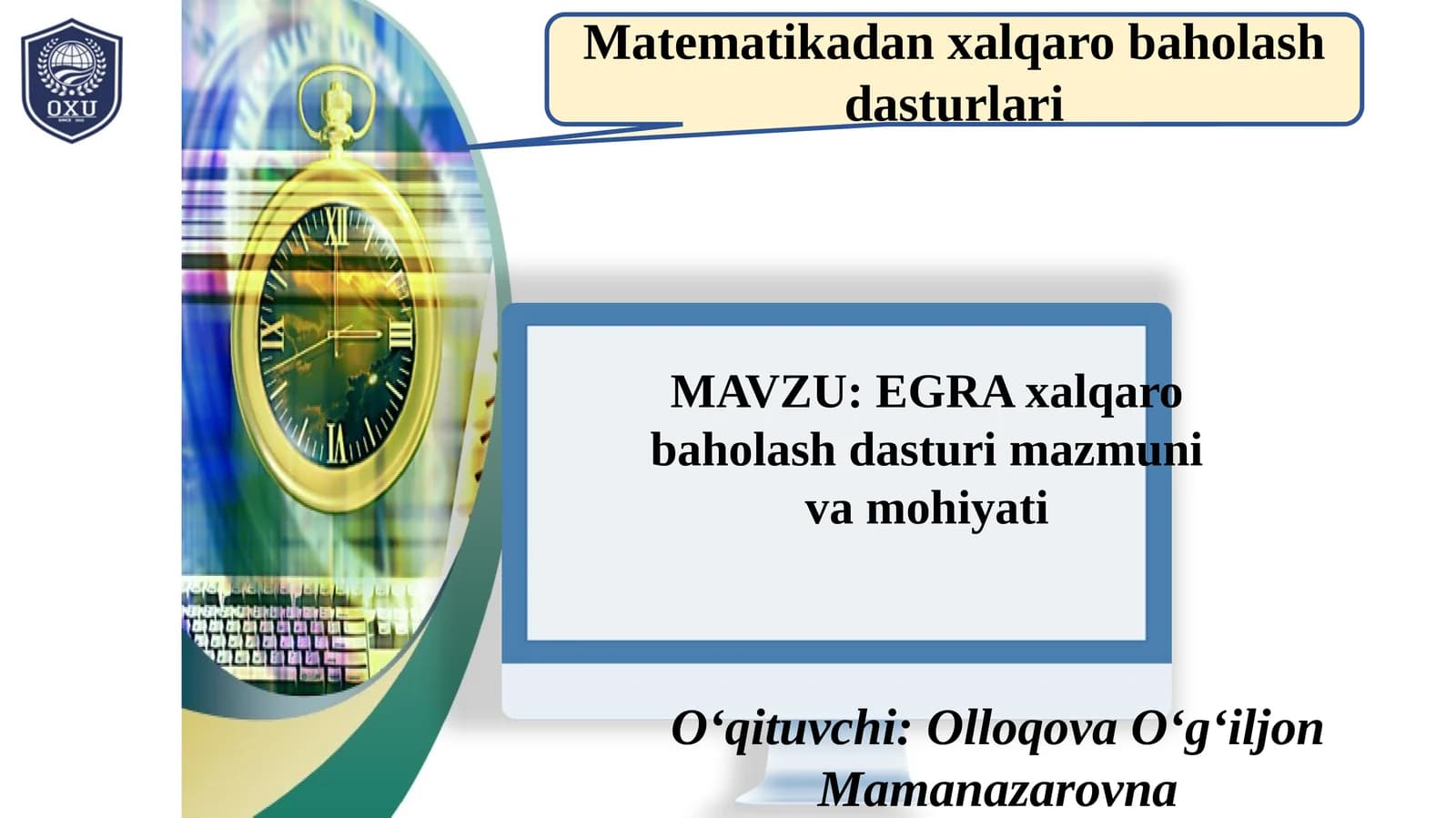 OXU

Matematikadan xalqaro baholash dasturlari

MAVZU: EGRA xalqaro baholash dasturi mazmuni va mohiyati

O‘qituvchi: Olloqova O‘g‘iljon Mamanazarovna